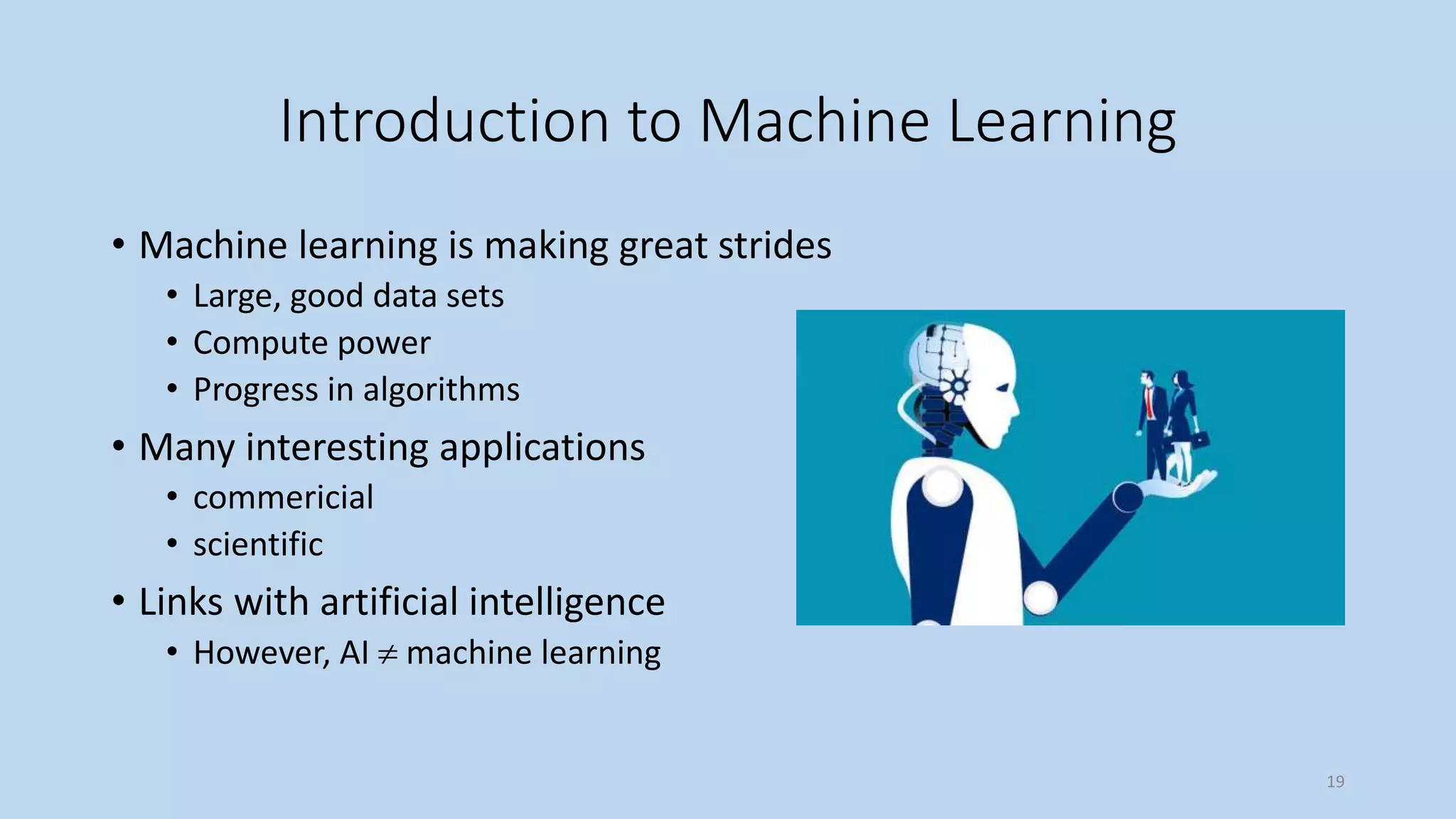 Introduction to Machine Learning

• Machine learning is making great strides
  • Large, good data sets
  • Compute power
  • Progress in algorithms
• Many interesting applications
  • commericial
  • scientific
• Links with artificial intelligence
  • However, AI $\neq$ machine learning

19